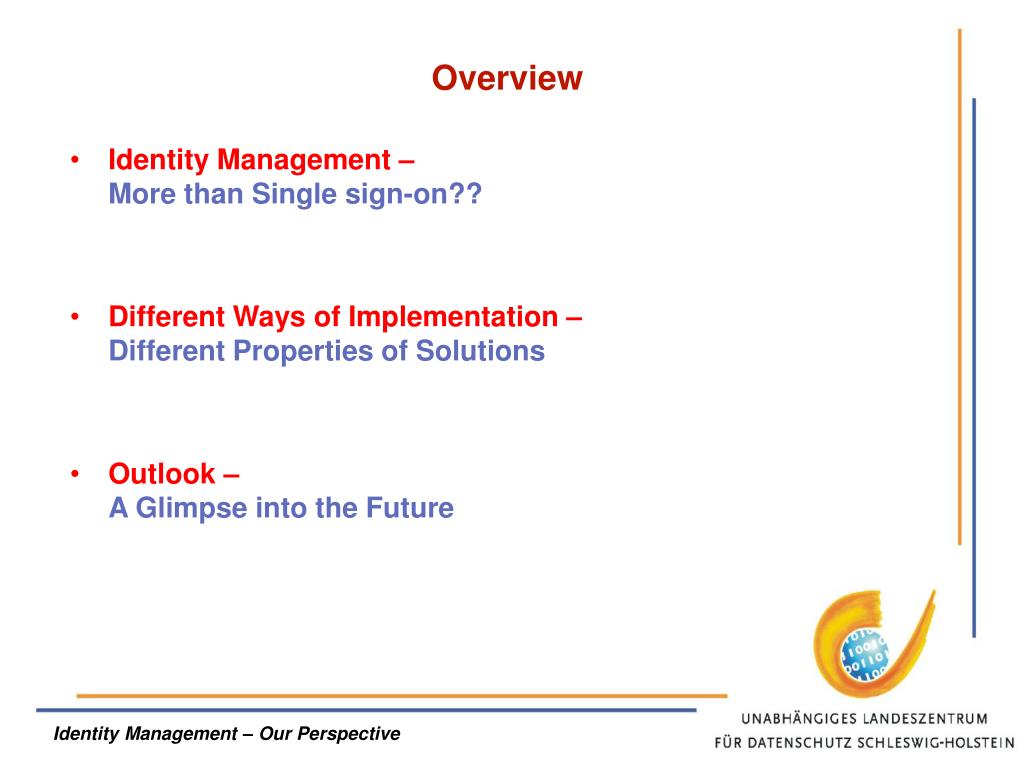 Overview

• Identity Management –
More than Single sign-on??

• Different Ways of Implementation –
Different Properties of Solutions

• Outlook –
A Glimpse into the Future

Identity Management – Our Perspective

UNABHÄNGIGES LANDESZENTRUM
FÜR DATENSCHUTZ SCHLESWIG-HOLSTEIN